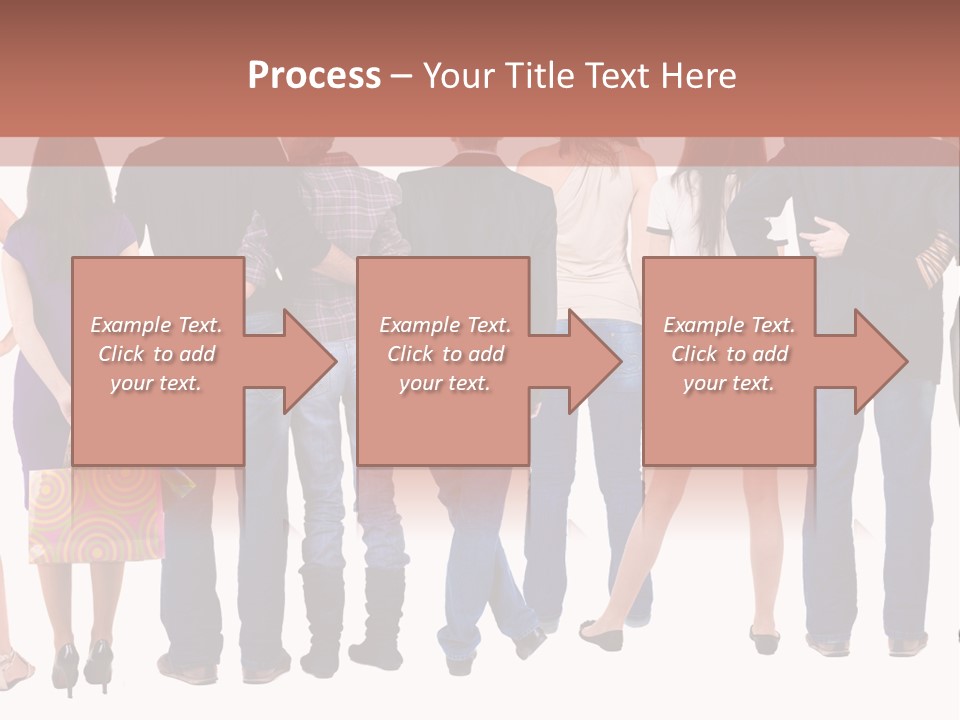 Process – Your Title Text Here

Example Text. Click to add your text.

Example Text. Click to add your text.

Example Text. Click to add your text.